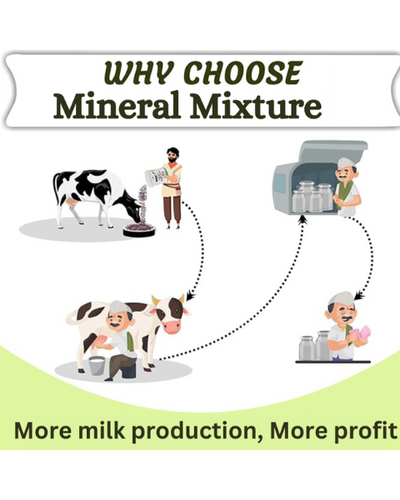 WHY CHOOSE
Mineral Mixture

More milk production, More profit